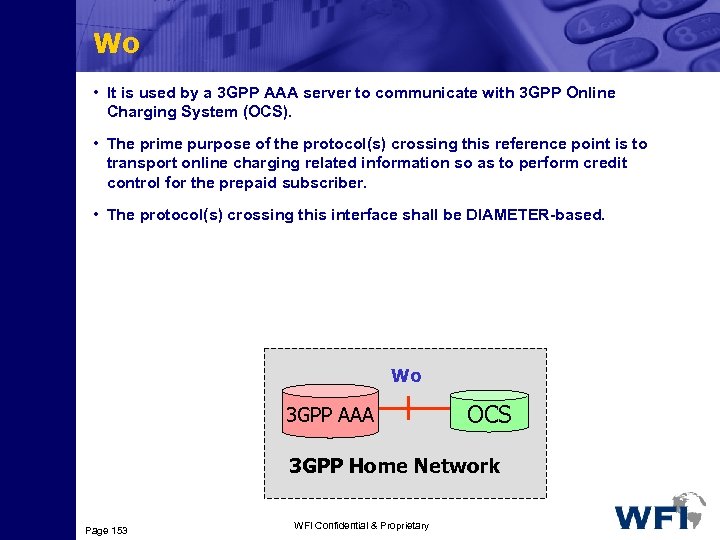 Wo

• It is used by a 3GPP AAA server to communicate with 3GPP Online Charging System (OCS).

• The prime purpose of the protocol(s) crossing this reference point is to transport online charging related information so as to perform credit control for the prepaid subscriber.

• The protocol(s) crossing this interface shall be DIAMETER-based.

Wo
3GPP AAA
OCS
3GPP Home Network

Page 153
WFI Confidential & Proprietary
WFI